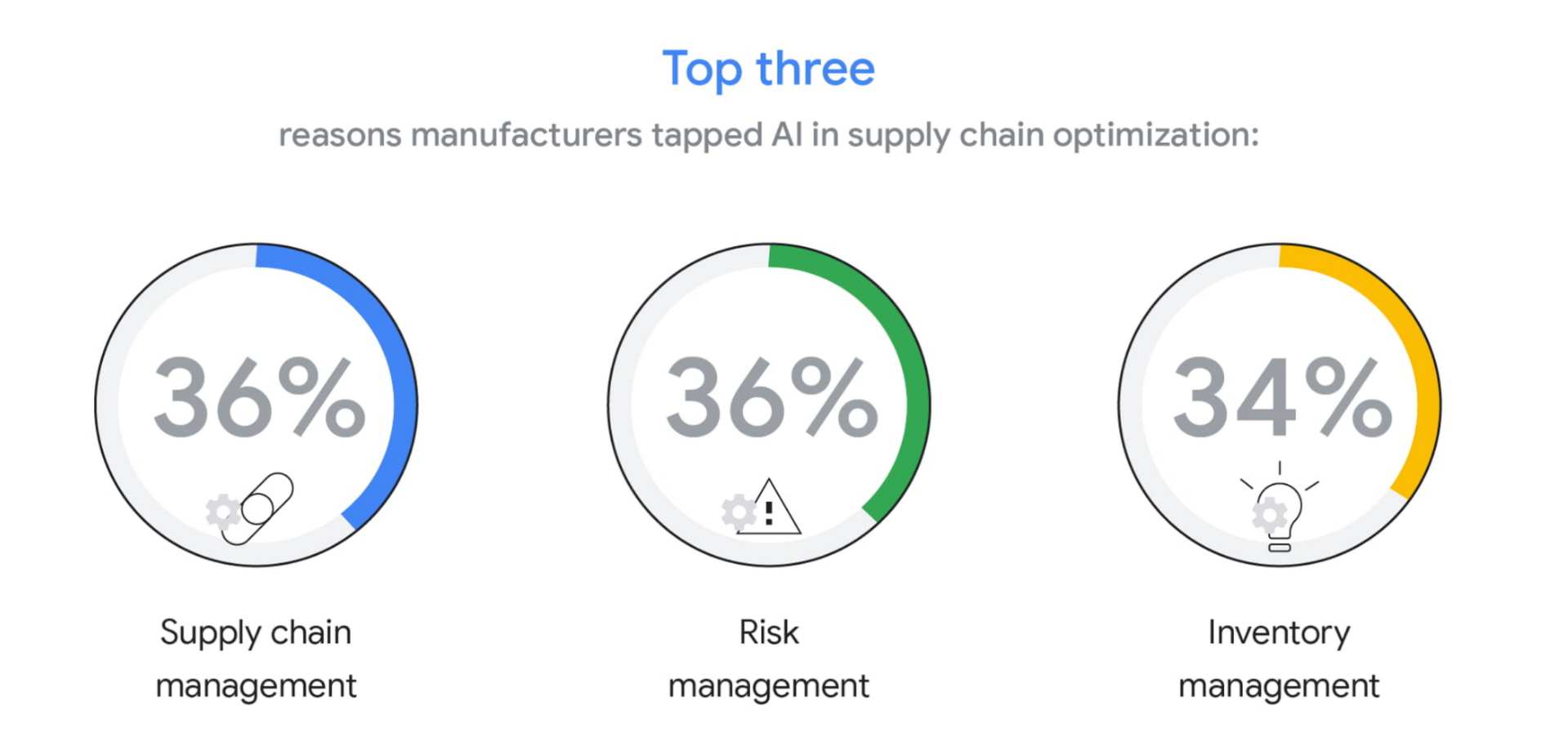 Top three

reasons manufacturers tapped AI in supply chain optimization:

36%

Supply chain management

36%

Risk management

34%

Inventory management